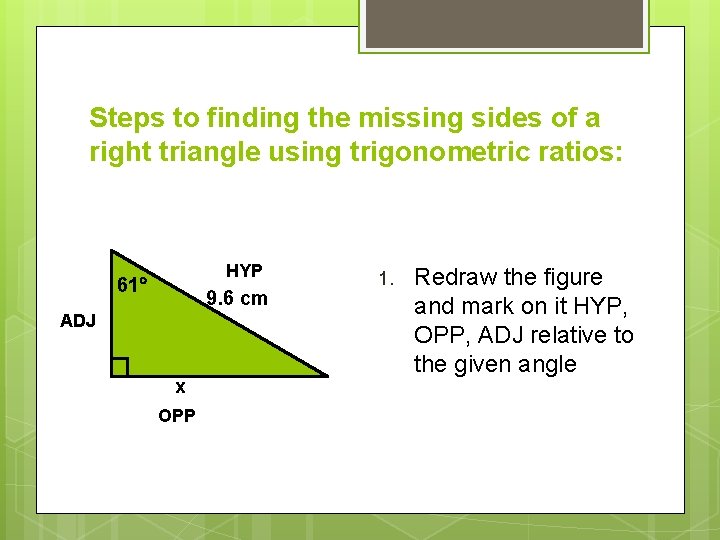 Steps to finding the missing sides of a right triangle using trigonometric ratios:

61°

HYP

9.6 cm

ADJ

x

OPP

1. Redraw the figure and mark on it HYP, OPP, ADJ relative to the given angle